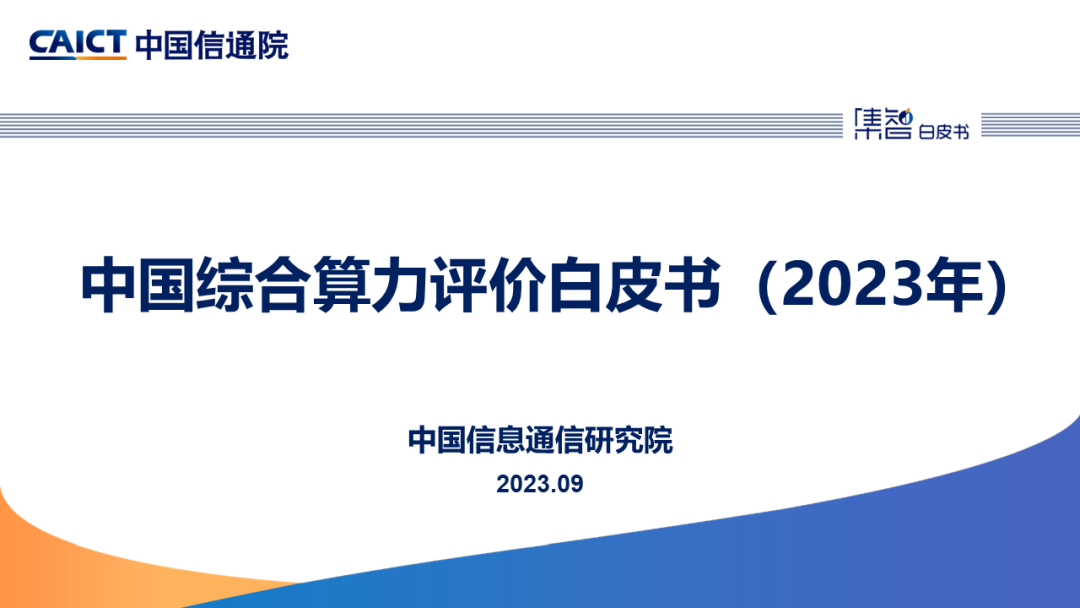 CAICT 中国信通院

集智 白皮书

中国综合算力评价白皮书（2023年）

中国信息通信研究院

2023.09